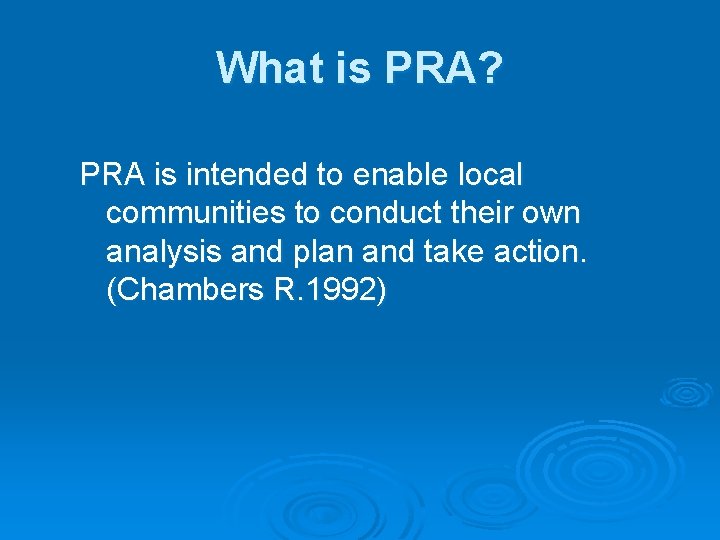 What is PRA?

PRA is intended to enable local communities to conduct their own analysis and plan and take action. (Chambers R.1992)